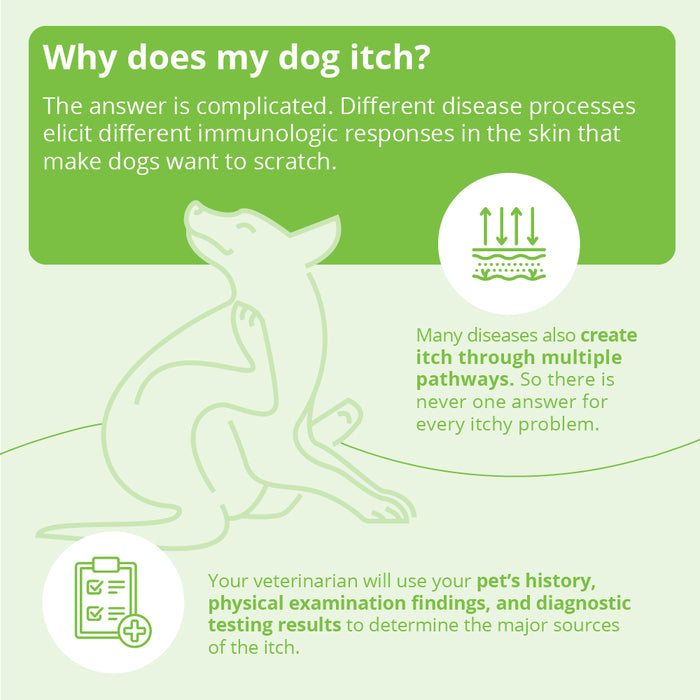 Why does my dog itch?

The answer is complicated. Different disease processes elicit different immunologic responses in the skin that make dogs want to scratch.

Many diseases also create itch through multiple pathways. So there is never one answer for every itchy problem.

Your veterinarian will use your pet's history, physical examination findings, and diagnostic testing results to determine the major sources of the itch.